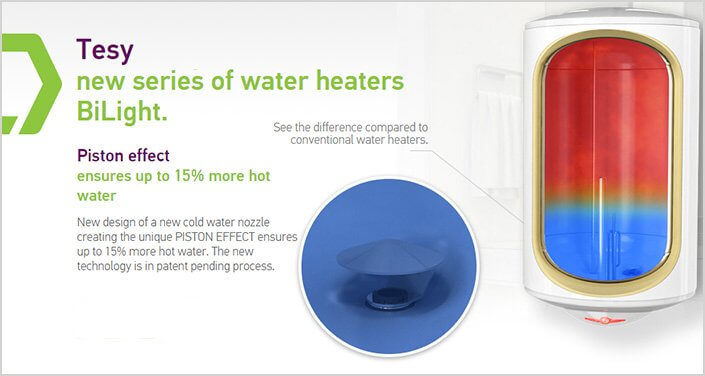 Tesy
new series of water heaters BiLight.

See the difference compared to conventional water heaters.

Piston effect
ensures up to 15% more hot water

New design of a new cold water nozzle creating the unique PISTON EFFECT ensures up to 15% more hot water. The new technology is in patent pending process.